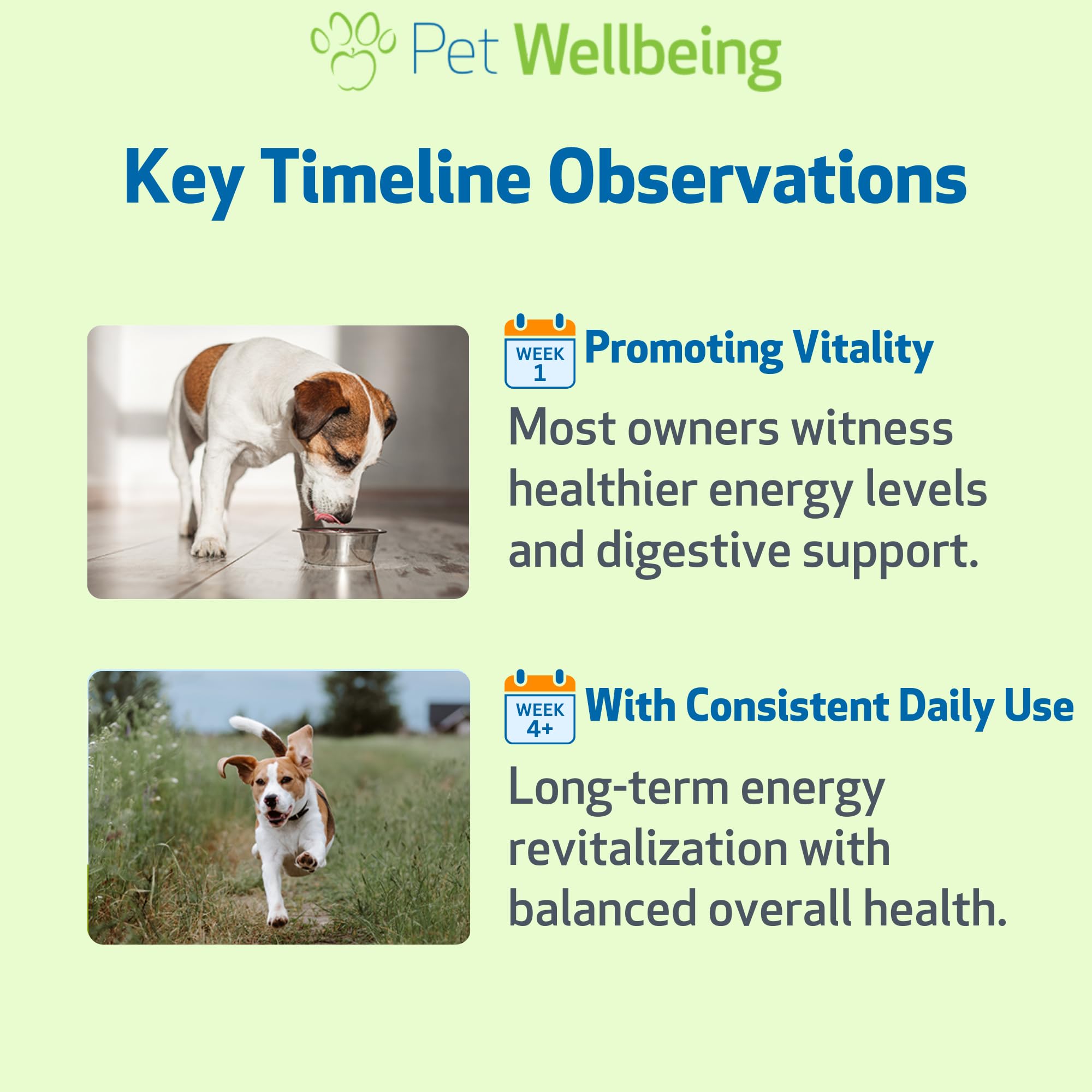 Pet Wellbeing

Key Timeline Observations

WEEK 1

Promoting Vitality

Most owners witness healthier energy levels and digestive support.

WEEK 4+

With Consistent Daily Use

Long-term energy revitalization with balanced overall health.